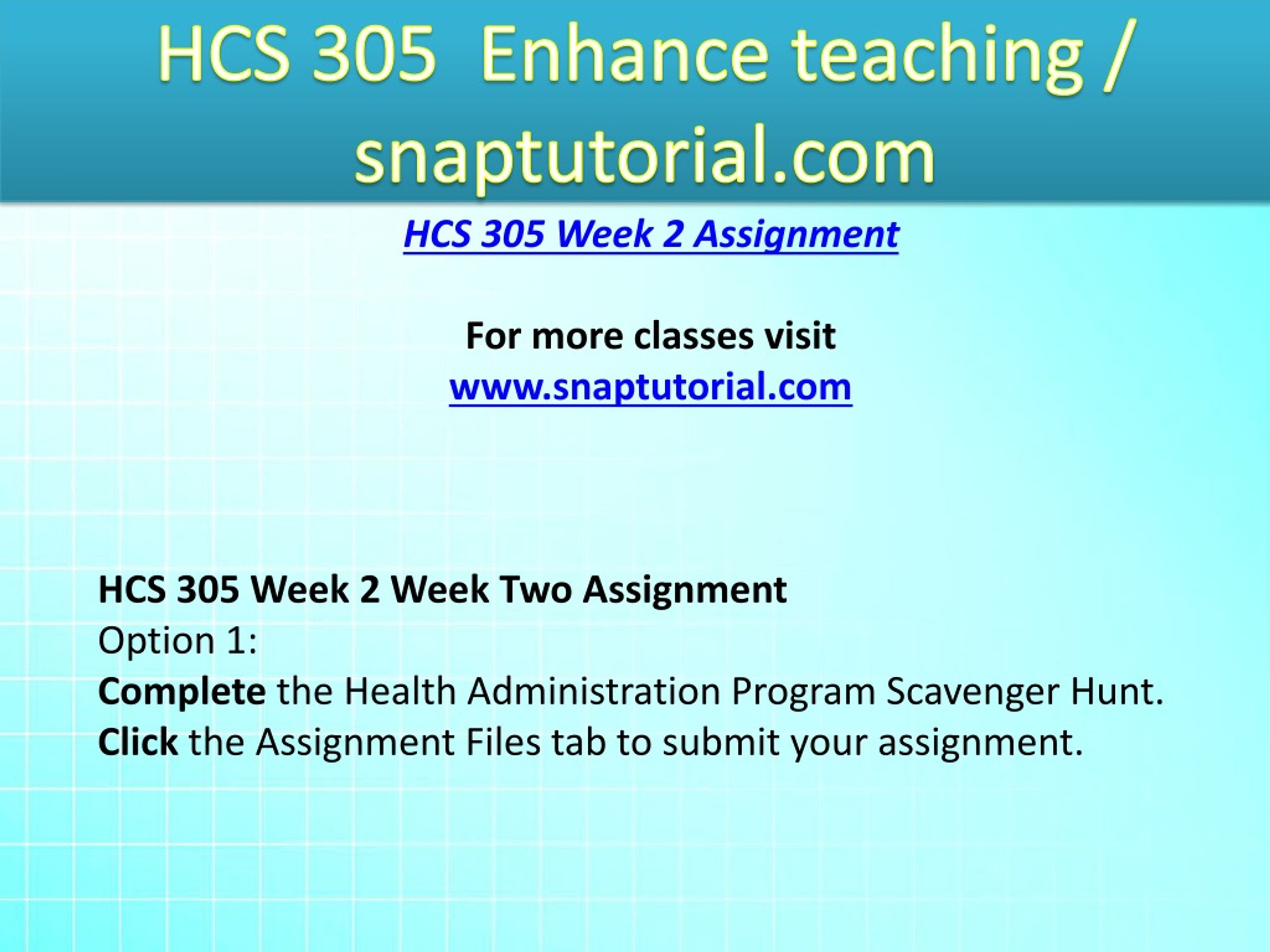 HCS 305 Enhance teaching / snaptutorial.com

HCS 305 Week 2 Assignment

For more classes visit
www.snaptutorial.com

HCS 305 Week 2 Week Two Assignment
Option 1:
Complete the Health Administration Program Scavenger Hunt.
Click the Assignment Files tab to submit your assignment.